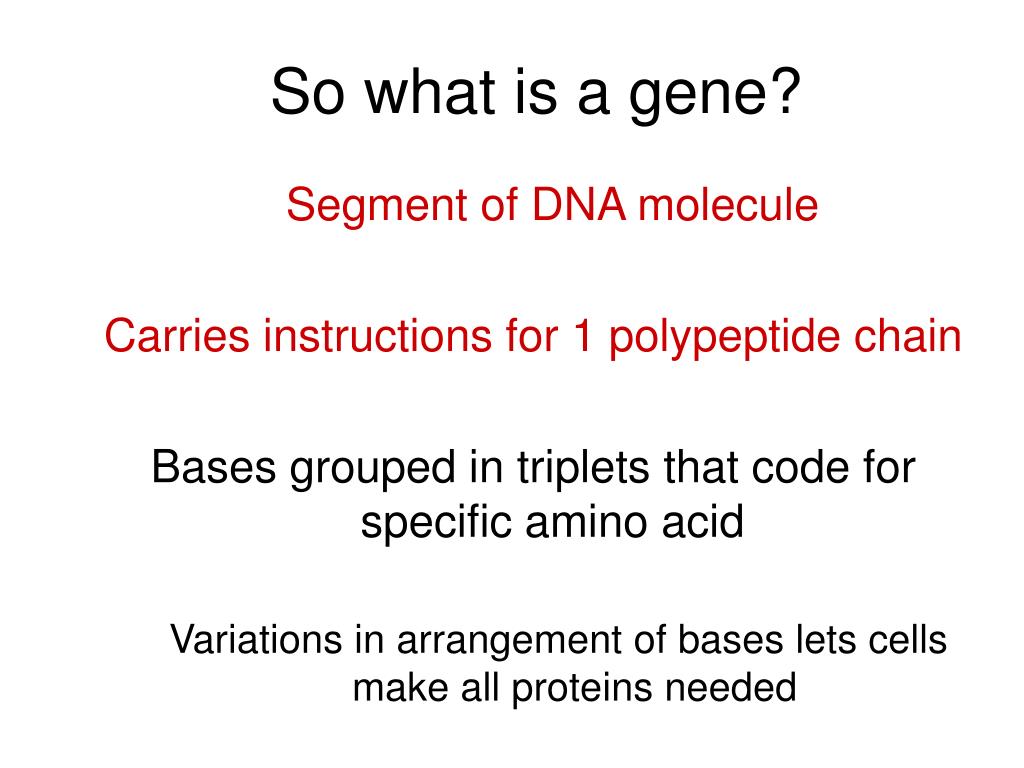 So what is a gene?

Segment of DNA molecule

Carries instructions for 1 polypeptide chain

Bases grouped in triplets that code for specific amino acid

Variations in arrangement of bases lets cells make all proteins needed